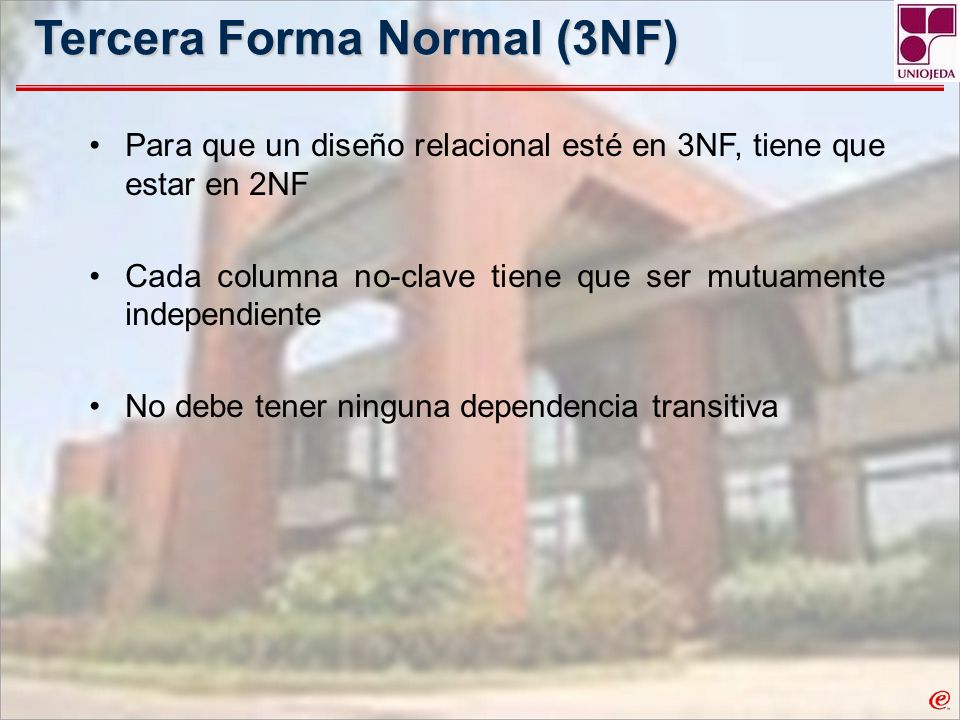 Tercera Forma Normal (3NF)

UNIOJEDA

• Para que un diseño relacional esté en 3NF, tiene que estar en 2NF

• Cada columna no-clave tiene que ser mutuamente independiente

• No debe tener ninguna dependencia transitiva